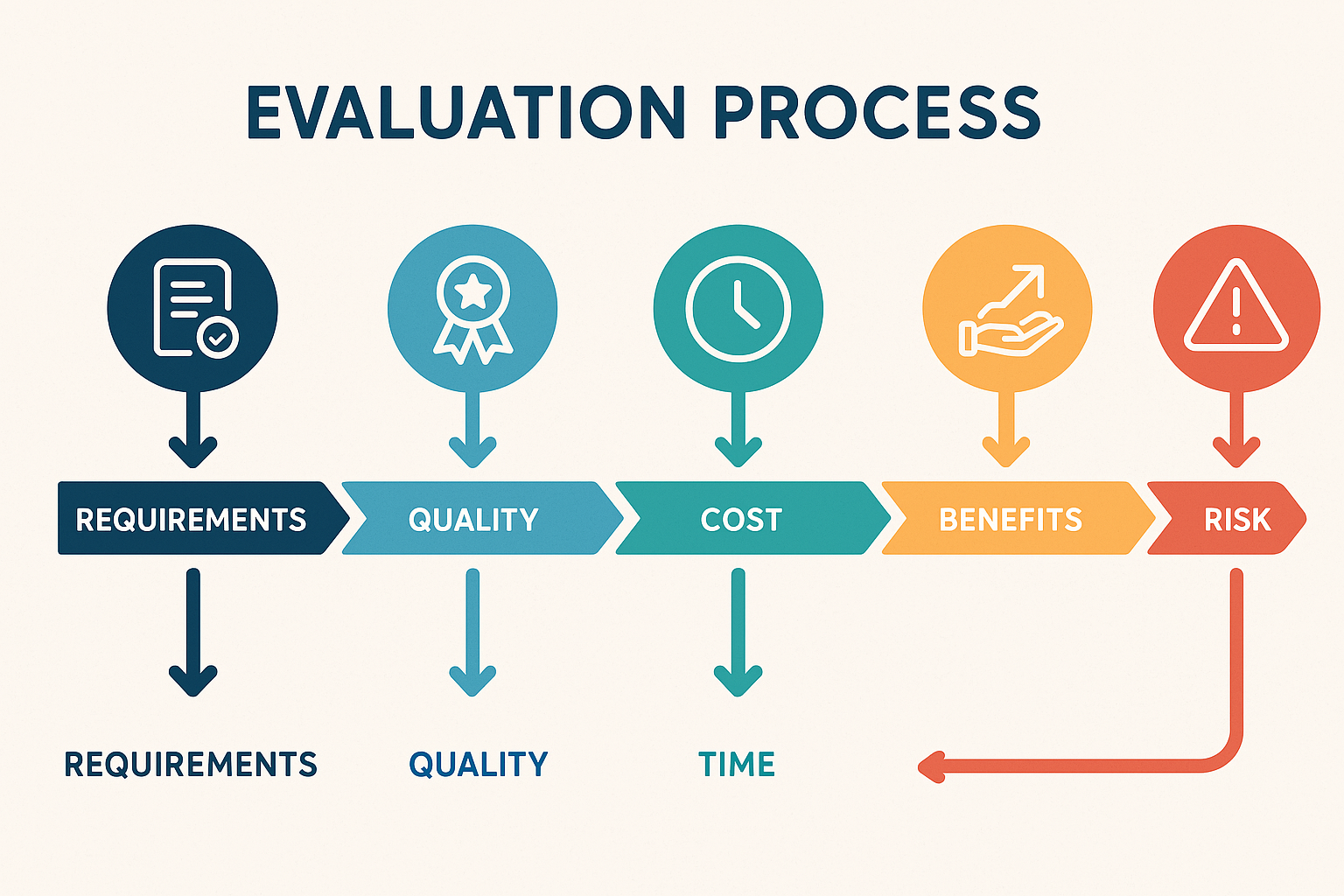 EVALUATION PROCESS

REQUIREMENTS
QUALITY
COST
BENEFITS
RISK

REQUIREMENTS
QUALITY
TIME